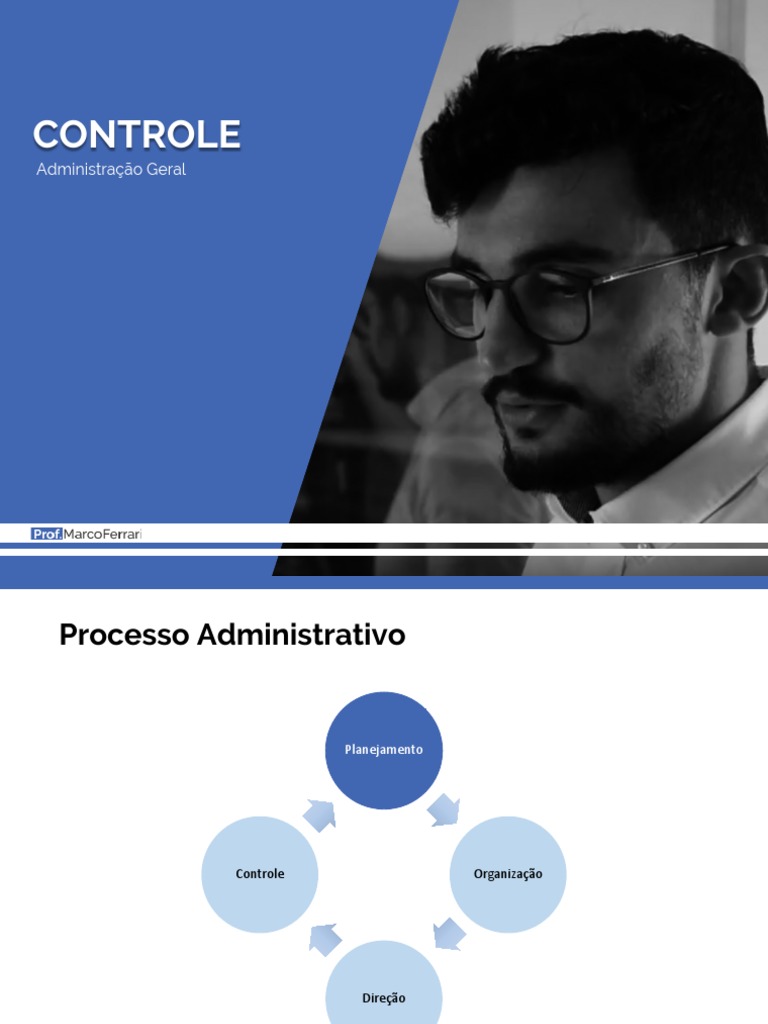 CONTROLE
Administração Geral

Prof. MarcoFerrari

Processo Administrativo

Planejamento

Organização

Direção

Controle